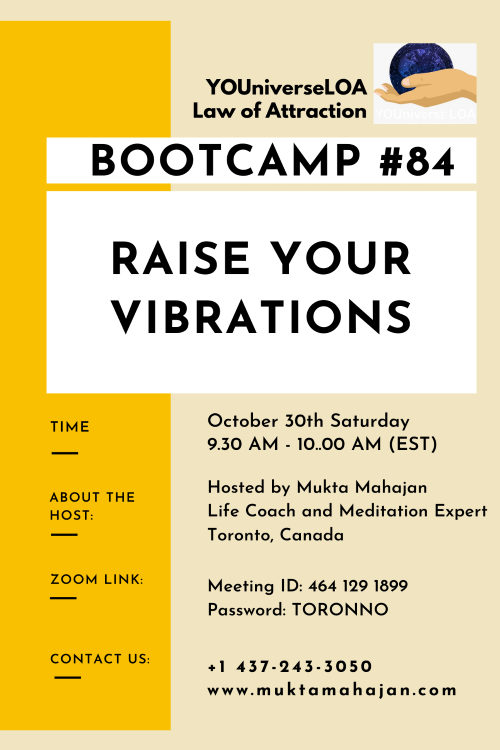 YOUniverseLOA
Law of Attraction

YOUniverse LOA

BOOTCAMP #84

RAISE YOUR VIBRATIONS

TIME

October 30th Saturday
9.30 AM - 10..00 AM (EST)

ABOUT THE HOST:

Hosted by Mukta Mahajan
Life Coach and Meditation Expert
Toronto, Canada

ZOOM LINK:

Meeting ID: 464 129 1899
Password: TORONNO

CONTACT US:

+1 437-243-3050
www.muktamahajan.com